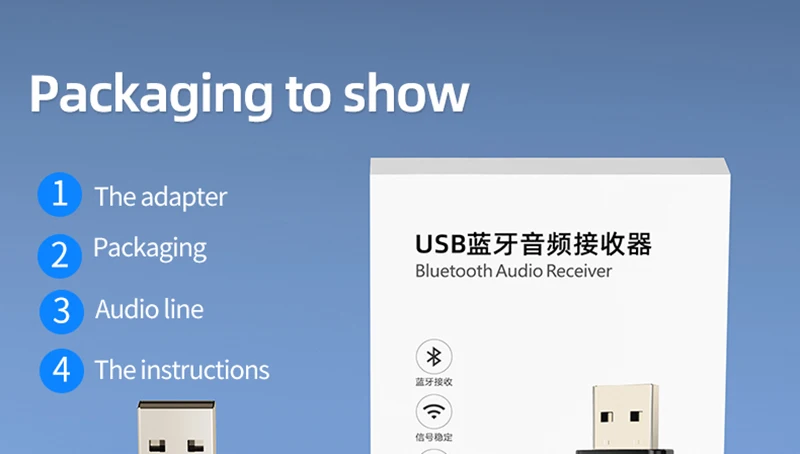 Packaging to show

1 The adapter

2 Packaging

3 Audio line

4 The instructions

USB蓝牙音频接收器
Bluetooth Audio Receiver

蓝牙接收

信号稳定